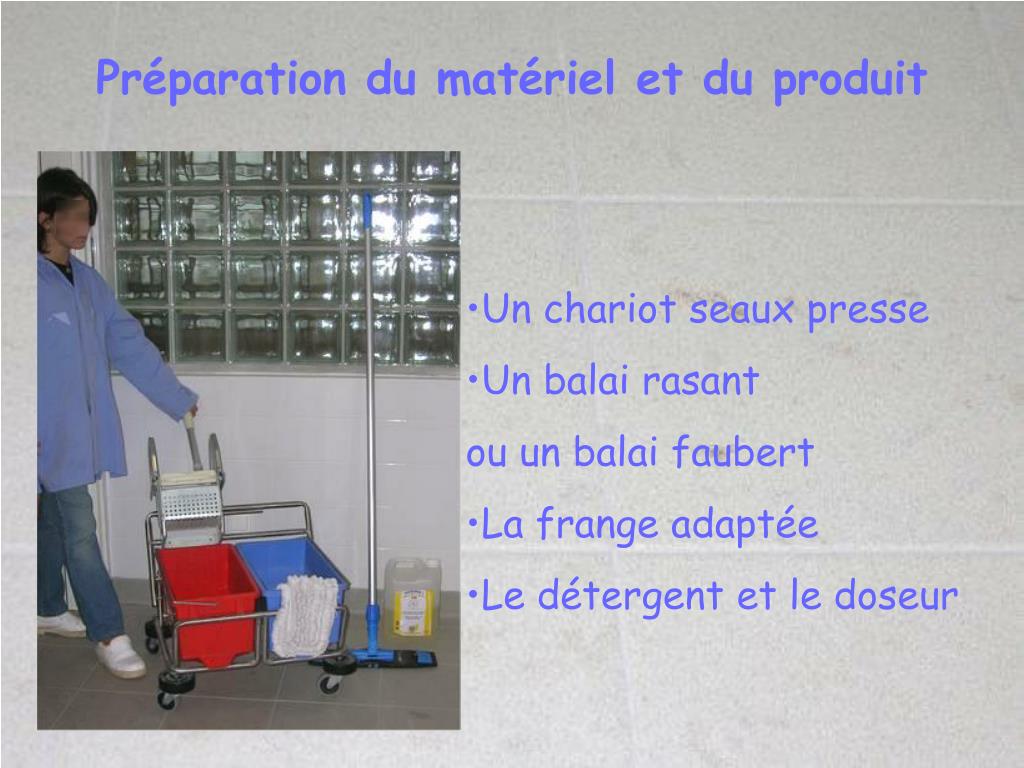 Préparation du matériel et du produit

•Un chariot seaux presse

•Un balai rasant

ou un balai faubert

•La frange adaptée

•Le détergent et le doseur